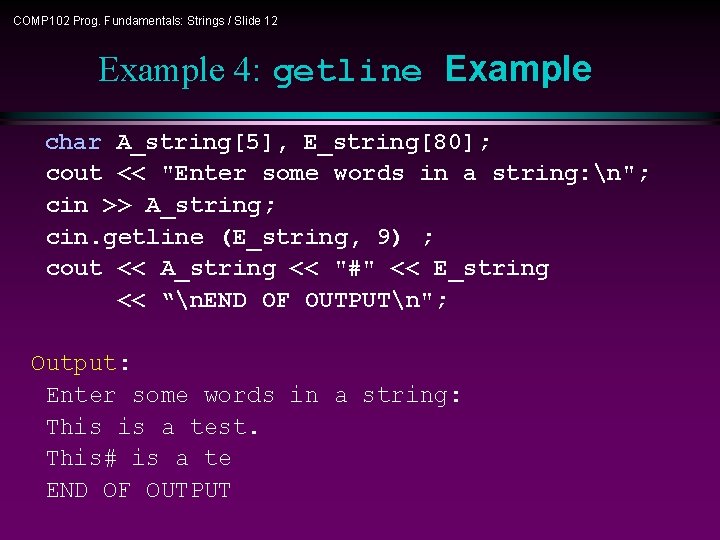 COMP102 Prog. Fundamentals: Strings / Slide 12

Example 4: getline Example

char A_string[5], E_string[80];
cout << "Enter some words in a string:\n";
cin >> A_string;
cin.getline (E_string, 9) ;
cout << A_string << "#" << E_string
      << “\nEND OF OUTPUT\n";

Output:
Enter some words in a string:
This is a test.
This# is a te
END OF OUTPUT